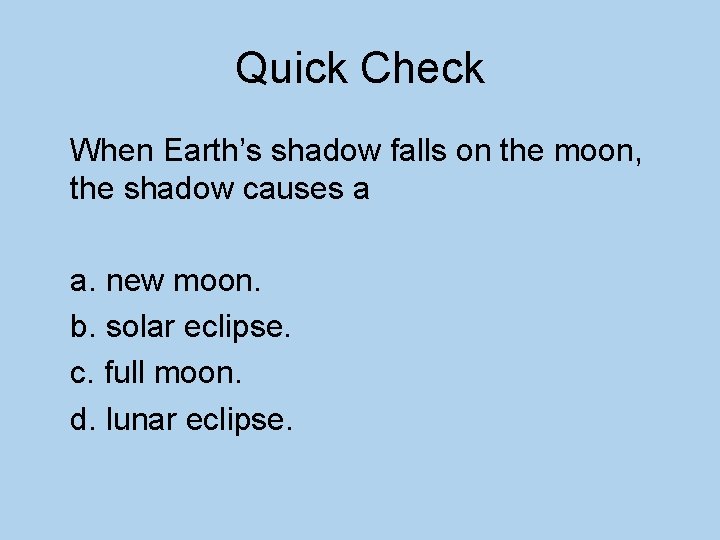 Quick Check

When Earth’s shadow falls on the moon, the shadow causes a

a. new moon.
b. solar eclipse.
c. full moon.
d. lunar eclipse.